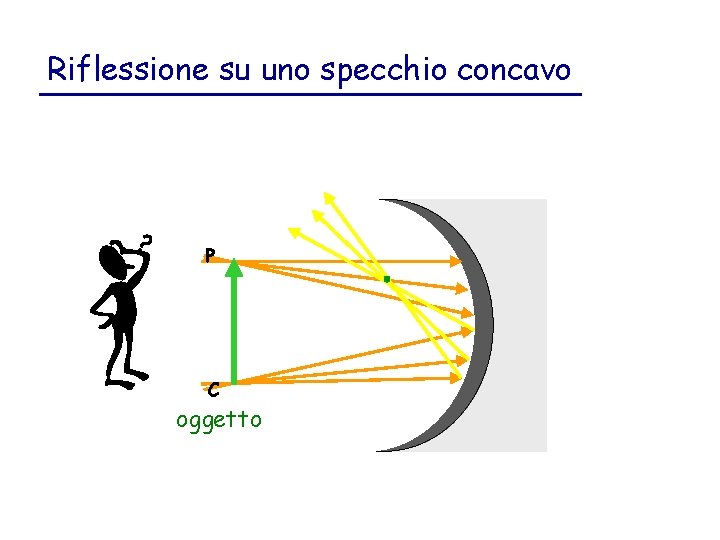 Riflessione su uno specchio concavo

?

P

C

oggetto